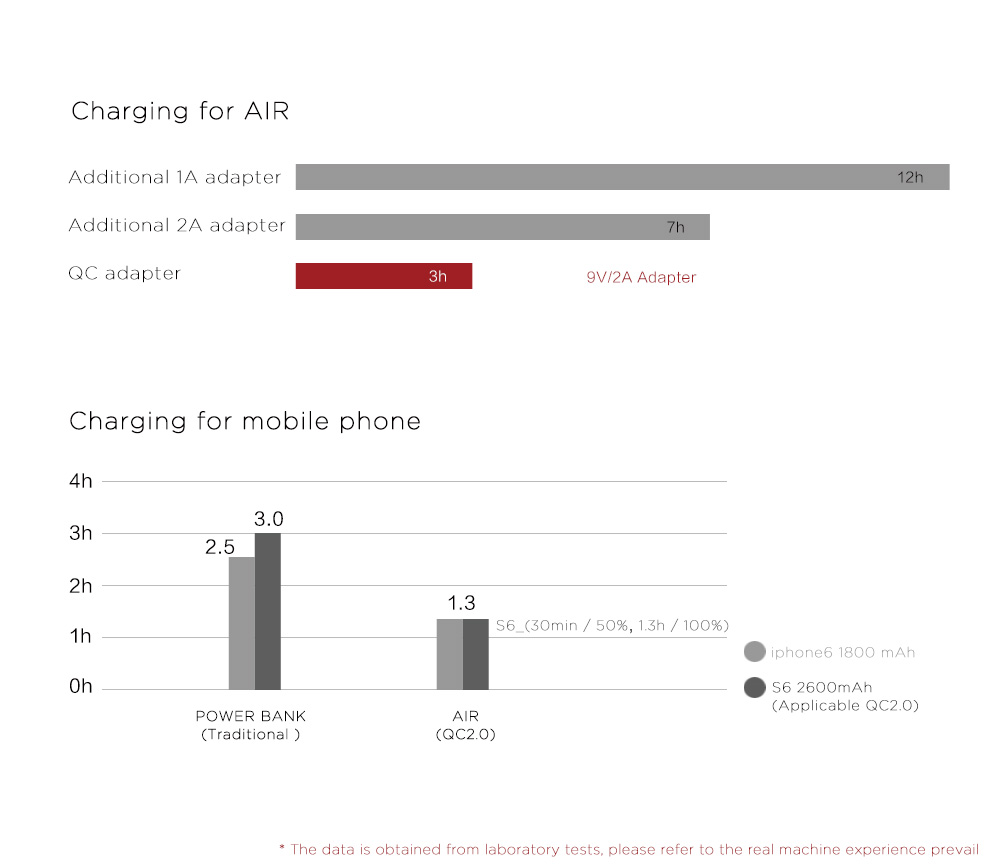 Charging for AIR

Additional 1A adapter
12h

Additional 2A adapter
7h

QC adapter
3h
9V/2A Adapter

Charging for mobile phone

4h
3h
2h
1h
0h

2.5
3.0
1.3
S6_(30min / 50%, 1.3h / 100%)

POWER BANK
(Traditional )

AIR
(QC2.0)

iphone6 1800 mAh
S6 2600mAh
(Applicable QC2.0)

* The data is obtained from laboratory tests, please refer to the real machine experience prevail